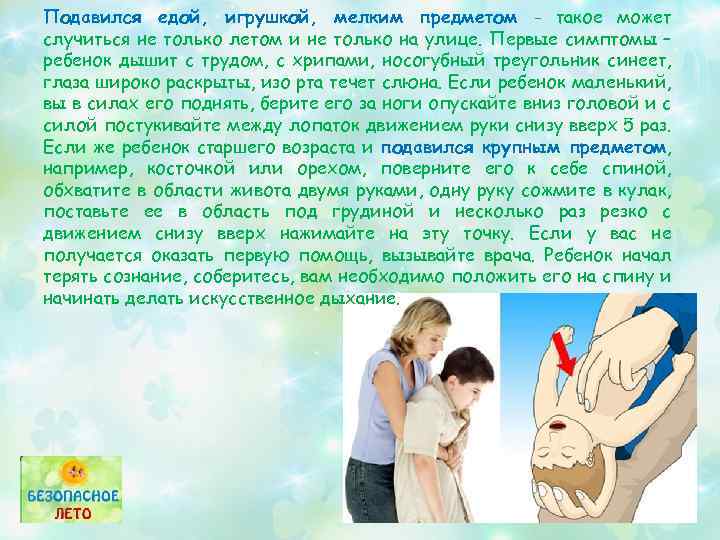 Подавился едой, игрушкой, мелким предметом - такое может случиться не только летом и не только на улице. Первые симптомы – ребенок дышит с трудом, с хрипами, носогубный треугольник синеет, глаза широко раскрыты, изо рта течет слюна. Если ребенок маленький, вы в силах его поднять, берите его за ноги опускайте вниз головой и с силой постукивайте между лопаток движением руки снизу вверх 5 раз. Если же ребенок старшего возраста и подавился крупным предметом, например, косточкой или орехом, поверните его к себе спиной, обхватите в области живота двумя руками, одну руку сожмите в кулак, поставьте ее в область под грудиной и несколько раз резко с движением снизу вверх нажимайте на эту точку. Если у вас не получается оказать первую помощь, вызывайте врача. Ребенок начал терять сознание, соберитесь, вам необходимо положить его на спину и начинать делать искусственное дыхание.

БЕЗОПАСНОЕ ЛЕТО